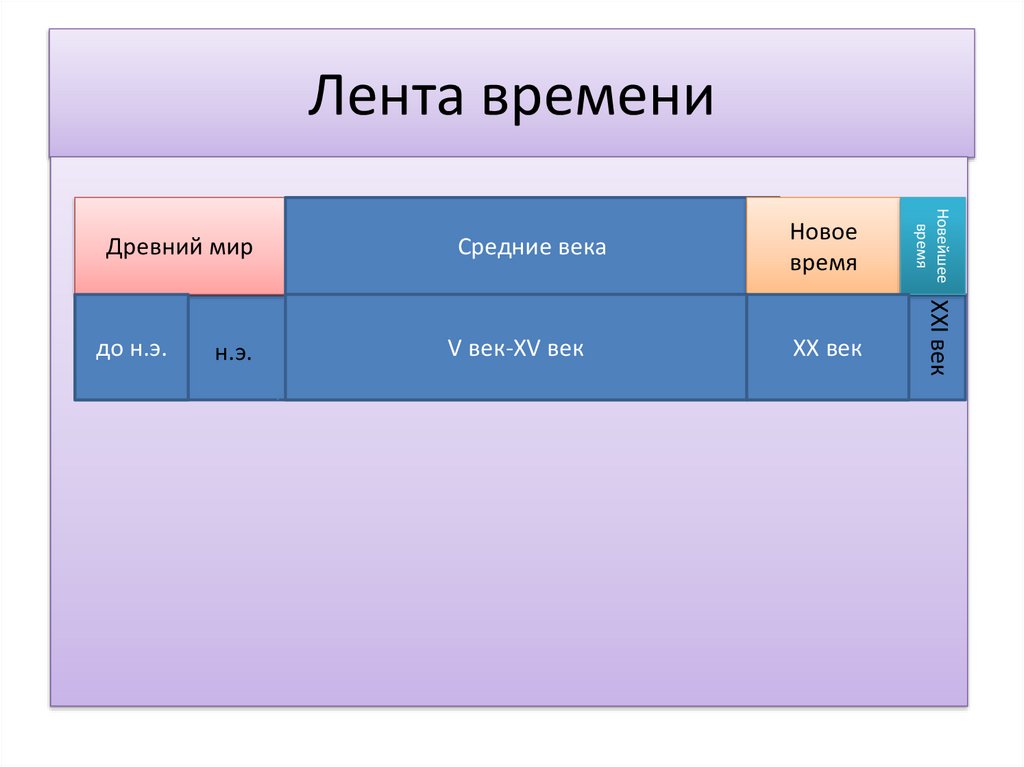 Лента времени

Древний мир

Средние века

Новое время

Новейшее время

до н.э.

н.э.

V век-XV век

XX век

XXI век